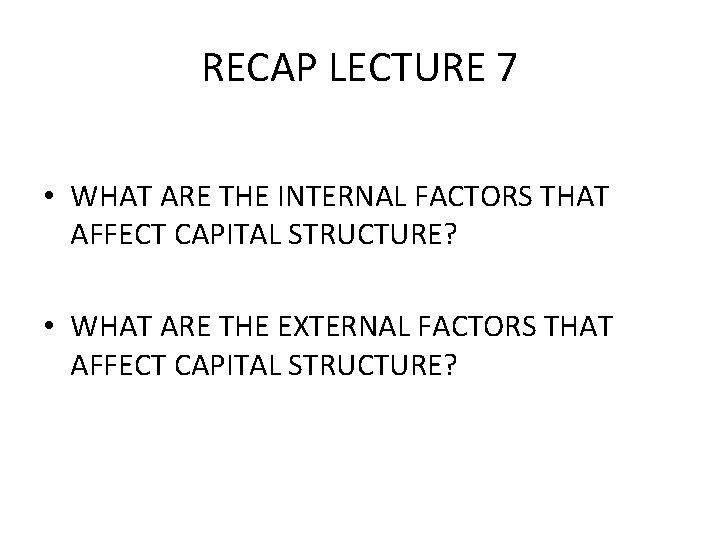 RECAP LECTURE 7

• WHAT ARE THE INTERNAL FACTORS THAT AFFECT CAPITAL STRUCTURE?

• WHAT ARE THE EXTERNAL FACTORS THAT AFFECT CAPITAL STRUCTURE?